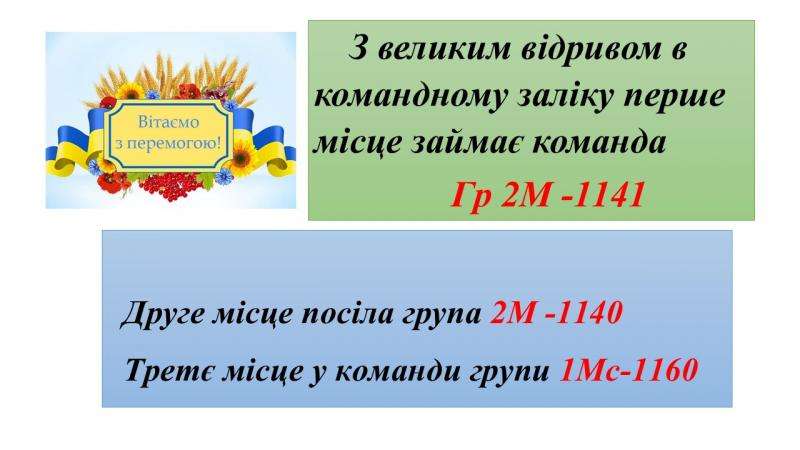 Вітаємо з перемогою!

З великим відривом в командному заліку перше місце займає команда

Гр 2М -1141

Друге місце посіла група 2М -1140

Третє місце у команди групи 1Мс-1160